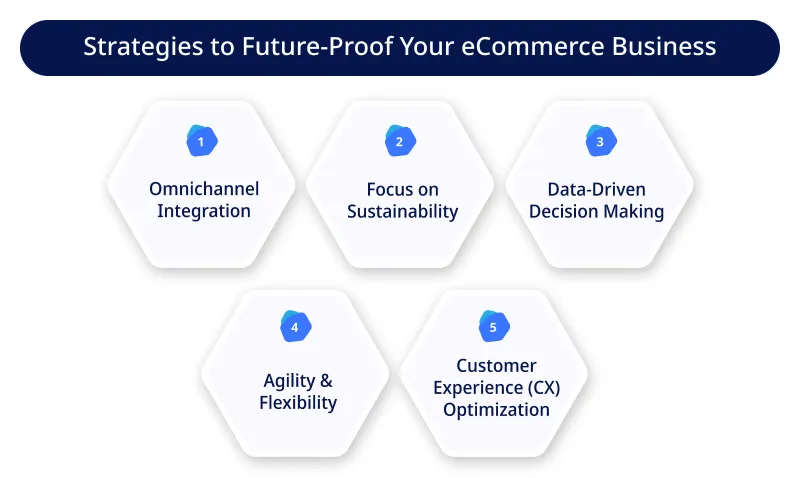 Strategies to Future-Proof Your eCommerce Business

1
Omnichannel Integration

2
Focus on Sustainability

3
Data-Driven Decision Making

4
Agility & Flexibility

5
Customer Experience (CX) Optimization